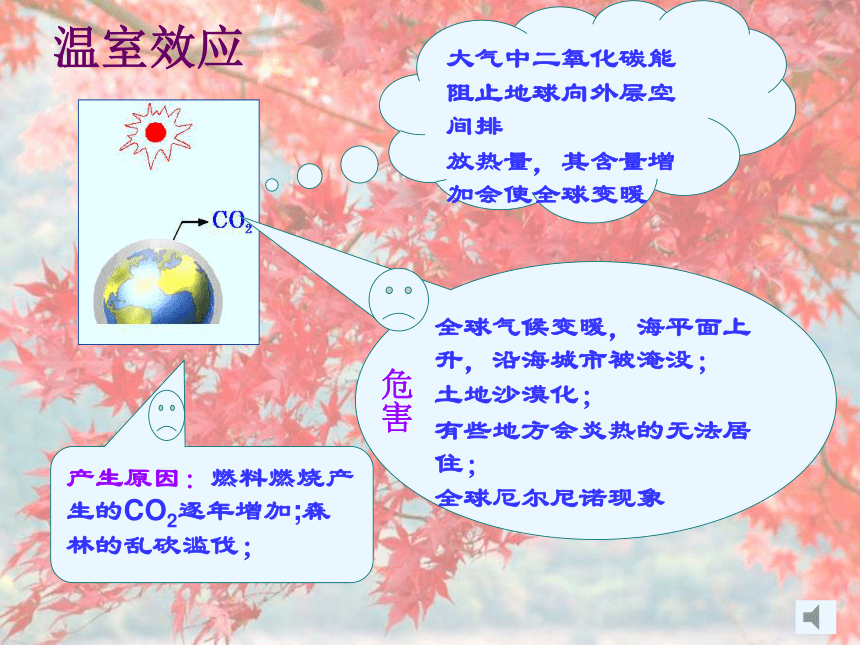 温室效应

大气中二氧化碳能阻止地球向外层空间排
放热量，其含量增加会使全球变暖

$CO_2$

危害

全球气候变暖，海平面上升，沿海城市被淹没；
土地沙漠化；
有些地方会炎热的无法居住；
全球厄尔尼诺现象

产生原因：燃料燃烧产生的$CO_2$逐年增加;森林的乱砍滥伐；